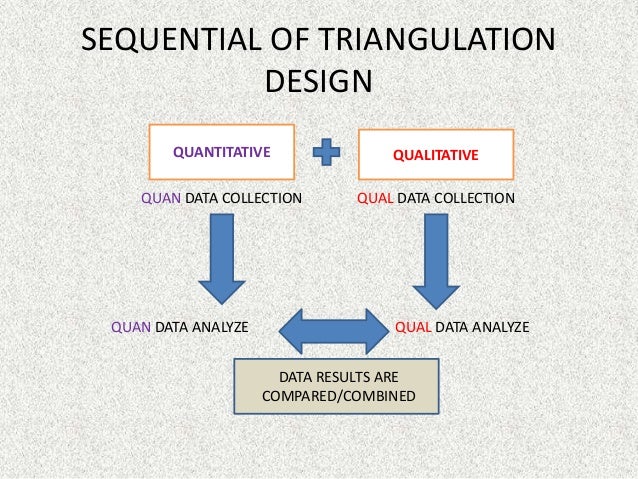 SEQUENTIAL OF TRIANGULATION DESIGN

QUANTITATIVE

QUALITATIVE

QUAN DATA COLLECTION

QUAL DATA COLLECTION

QUAN DATA ANALYZE

QUAL DATA ANALYZE

DATA RESULTS ARE COMPARED/COMBINED